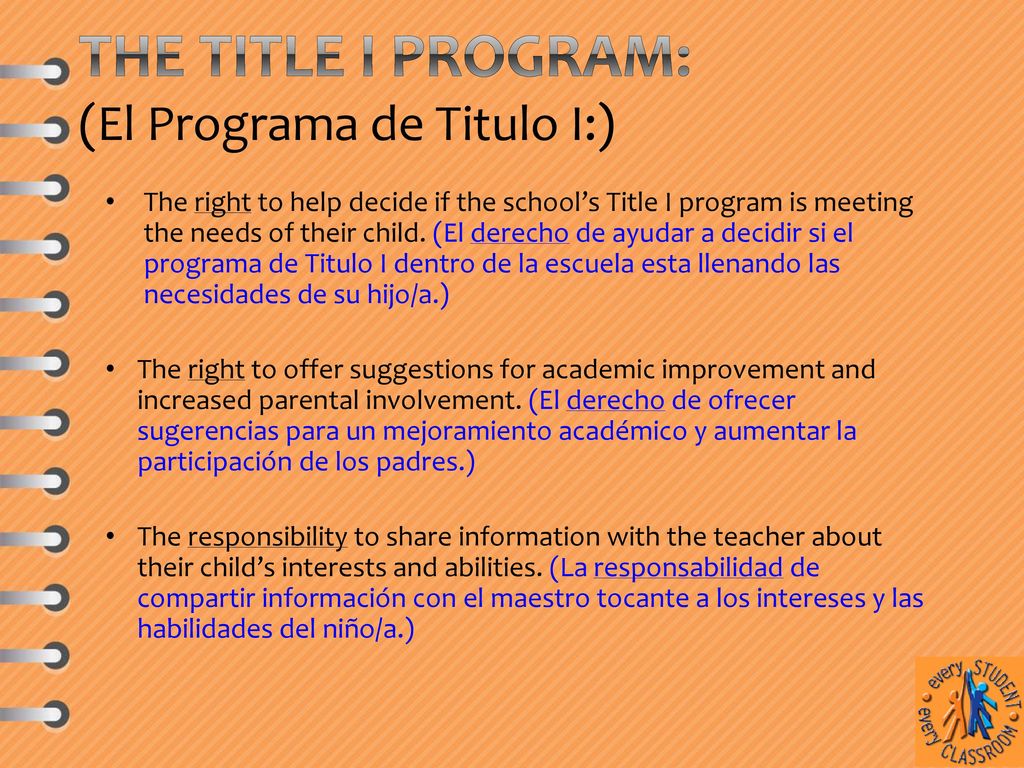 THE TITLE I PROGRAM:
(El Programa de Titulo I:)

• The right to help decide if the school's Title I program is meeting the needs of their child. (El derecho de ayudar a decidir si el programa de Titulo I dentro de la escuela esta llenando las necesidades de su hijo/a.)

• The right to offer suggestions for academic improvement and increased parental involvement. (El derecho de ofrecer sugerencias para un mejoramiento académico y aumentar la participación de los padres.)

• The responsibility to share information with the teacher about their child's interests and abilities. (La responsabilidad de compartir información con el maestro tocante a los intereses y las habilidades del niño/a.)

every STUDENT every CLASSROOM